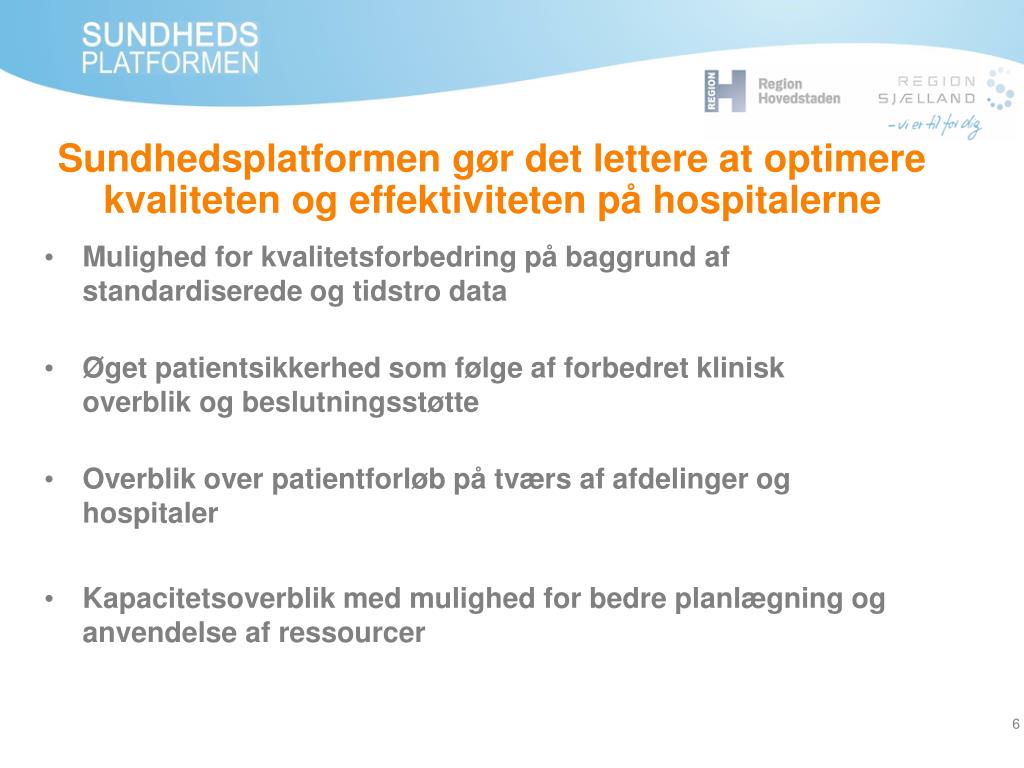 SUNDHEDS
PLATFORMEN

REGION
Region
Hovedstaden

REGION
SJÆLLAND
– vi er til for dig

Sundhedsplatformen gør det lettere at optimere kvaliteten og effektiviteten på hospitalerne

• Mulighed for kvalitetsforbedring på baggrund af standardiserede og tidstro data

• Øget patientsikkerhed som følge af forbedret klinisk overblik og beslutningsstøtte

• Overblik over patientforløb på tværs af afdelinger og hospitaler

• Kapacitetsoverblik med mulighed for bedre planlægning og anvendelse af ressourcer

6